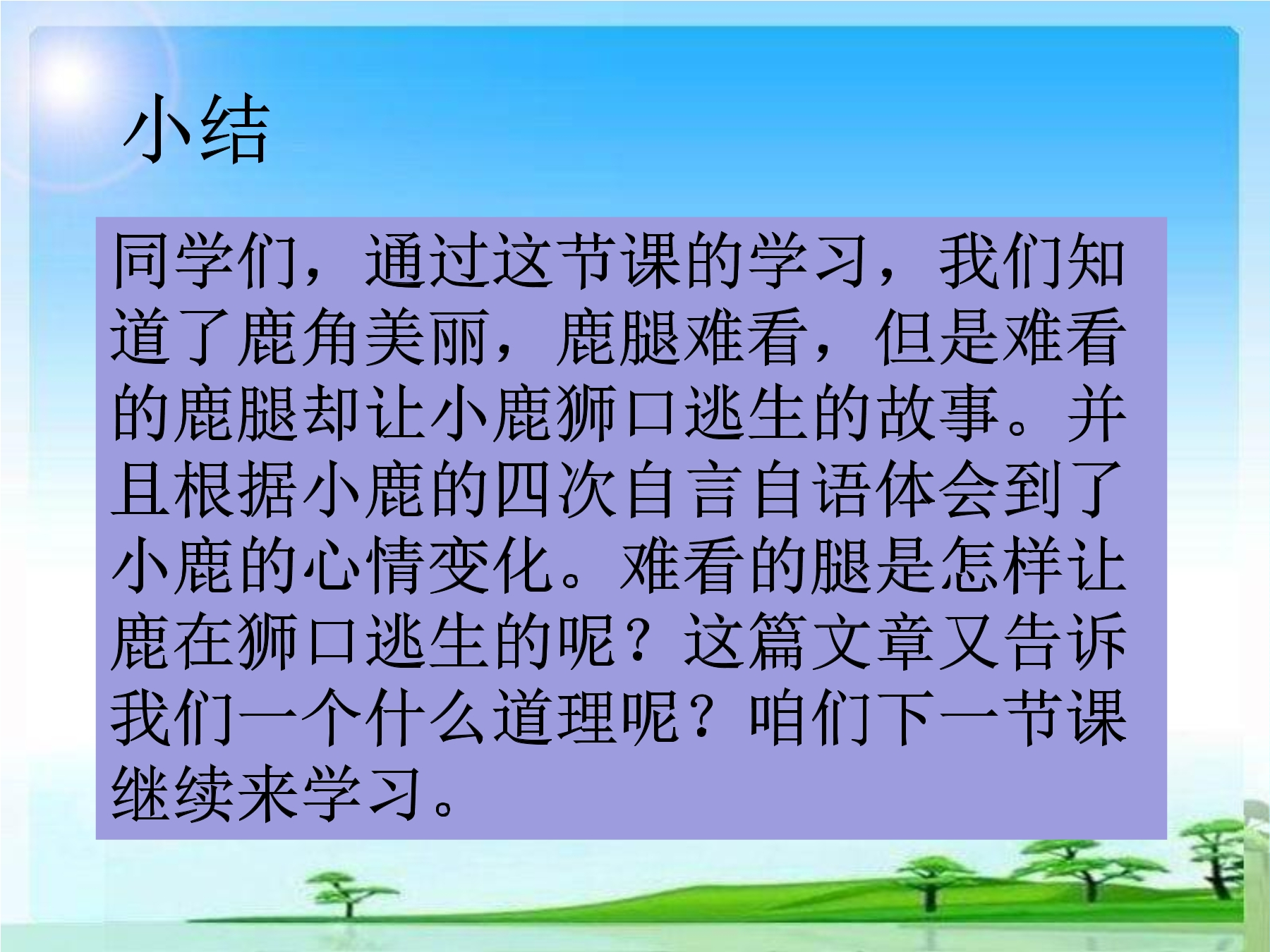 小结

同学们，通过这节课的学习，我们知道了鹿角美丽，鹿腿难看，但是难看的鹿腿却让小鹿狮口逃生的故事。并且根据小鹿的四次自言自语体会到了小鹿的心情变化。难看的腿是怎样让鹿在狮口逃生的呢？这篇文章又告诉我们一个什么道理呢？咱们下一节课继续来学习。